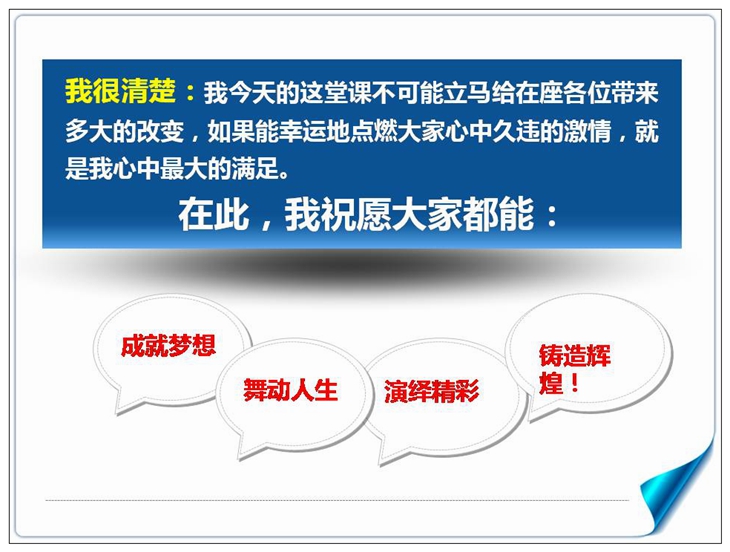 我很清楚：我今天的这堂课不可能立马给在座各位带来多大的改变，如果能幸运地点燃大家心中久违的激情，就是我心中最大的满足。

在此，我祝愿大家都能：

成就梦想

舞动人生

演绎精彩

铸造辉煌！